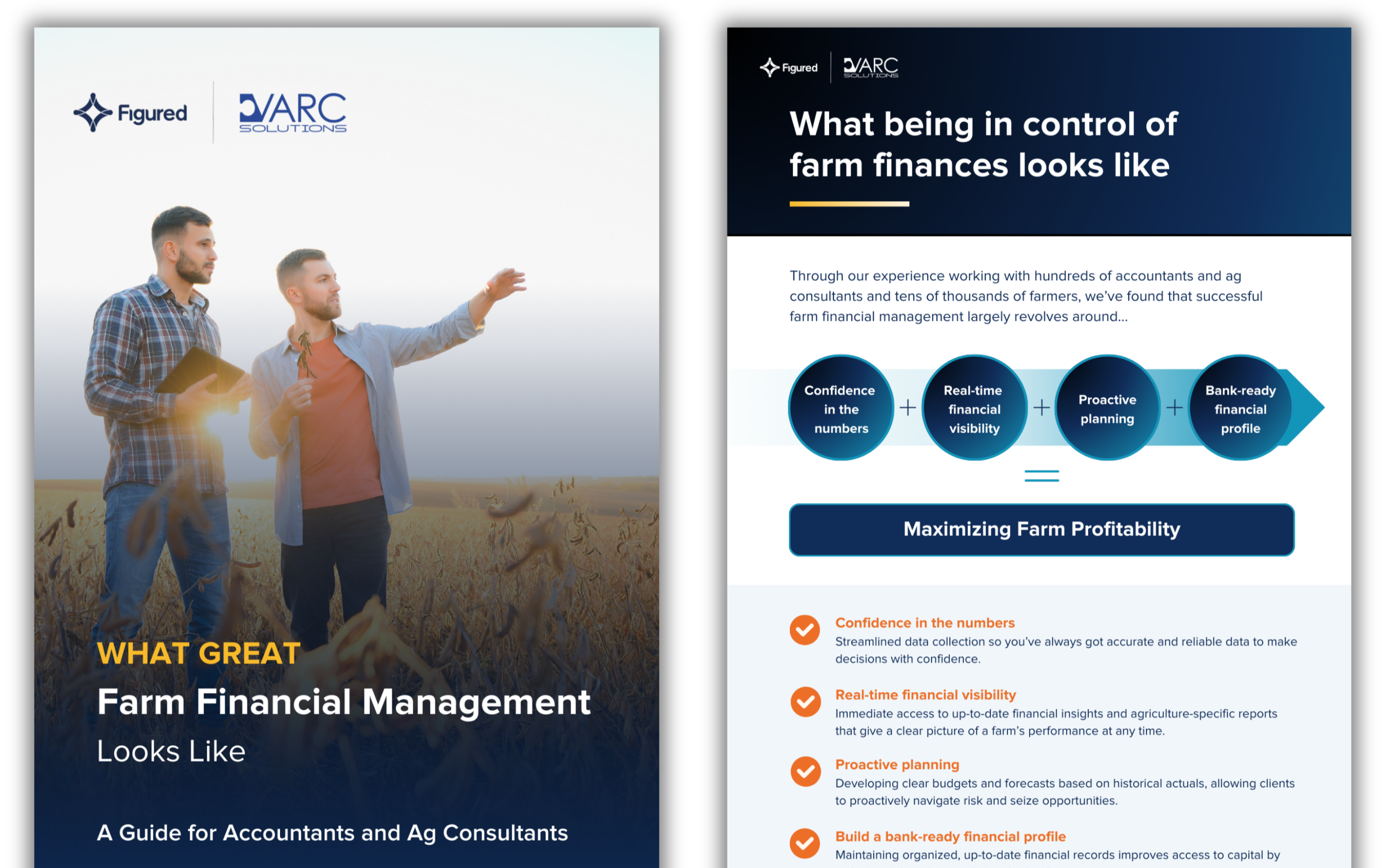 Figured

VARC SOLUTIONS

WHAT GREAT
Farm Financial Management
Looks Like

A Guide for Accountants and Ag Consultants

Figured

VARC SOLUTIONS

What being in control of farm finances looks like

Through our experience working with hundreds of accountants and ag consultants and tens of thousands of farmers, we've found that successful farm financial management largely revolves around...

Confidence in the numbers + Real-time financial visibility + Proactive planning + Bank-ready financial profile

=

Maximizing Farm Profitability

Confidence in the numbers
Streamlined data collection so you've always got accurate and reliable data to make decisions with confidence.

Real-time financial visibility
Immediate access to up-to-date financial insights and agriculture-specific reports that give a clear picture of a farm's performance at any time.

Proactive planning
Developing clear budgets and forecasts based on historical actuals, allowing clients to proactively navigate risk and seize opportunities.

Build a bank-ready financial profile
Maintaining organized, up-to-date financial records improves access to capital by